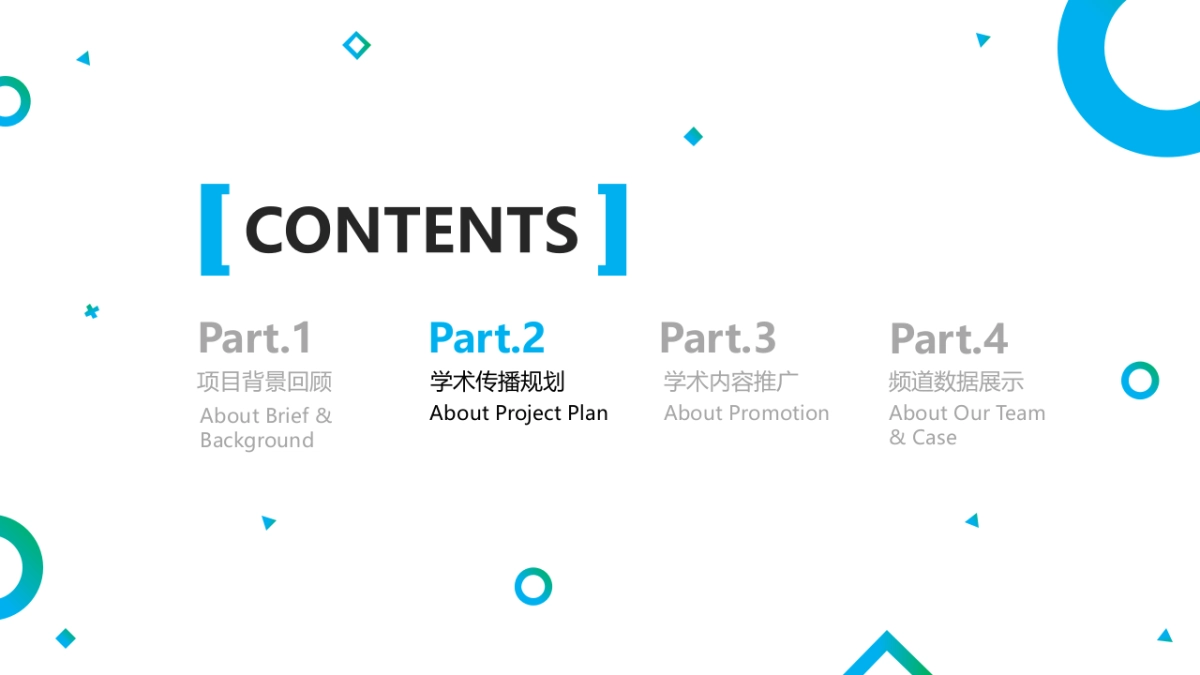 [ CONTENTS ]

Part.1
项目背景回顾
About Brief & Background

Part.2
学术传播规划
About Project Plan

Part.3
学术内容推广
About Promotion

Part.4
频道数据展示
About Our Team & Case